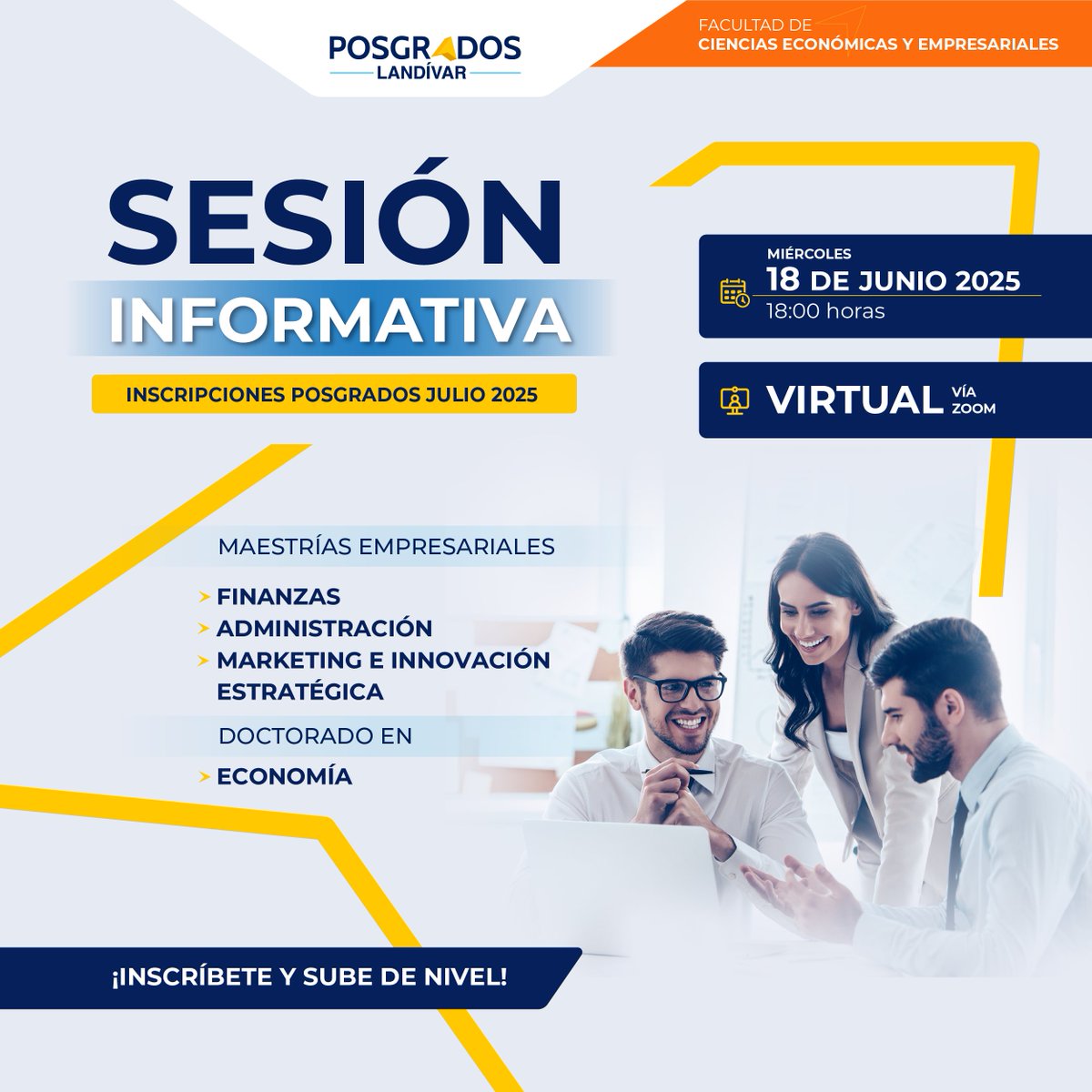 POSGRADOS
LANDÍVAR

FACULTAD DE
CIENCIAS ECONÓMICAS Y EMPRESARIALES

SESIÓN
INFORMATIVA

INSCRIPCIONES POSGRADOS JULIO 2025

MIÉRCOLES
18 DE JUNIO 2025
18:00 horas

VIRTUAL VÍA ZOOM

MAESTRÍAS EMPRESARIALES

FINANZAS
ADMINISTRACIÓN
MARKETING E INNOVACIÓN ESTRATÉGICA

DOCTORADO EN

ECONOMÍA

¡INSCRÍBETE Y SUBE DE NIVEL!